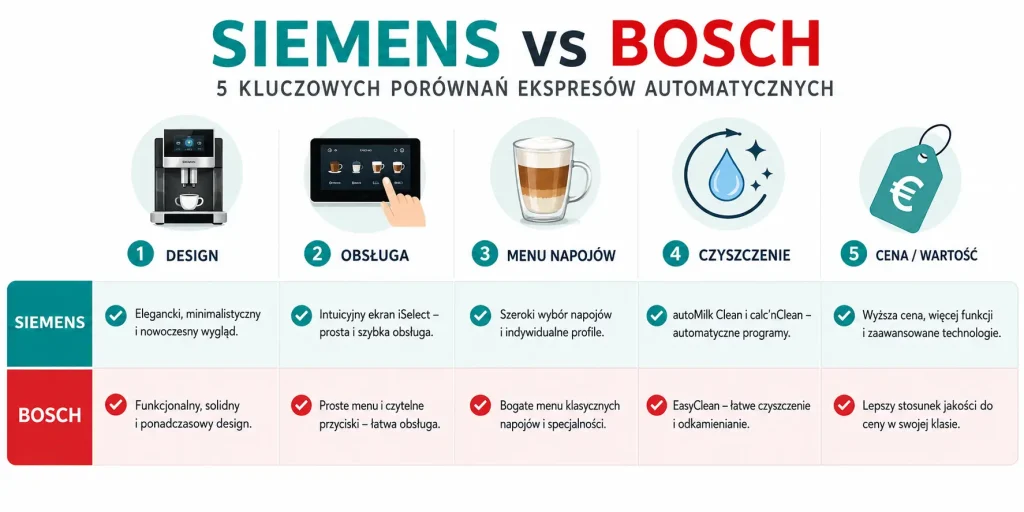 SIEMENS vs BOSCH

5 KLUCZOWYCH PORÓWNAŃ EKSPRESÓW AUTOMATYCZNYCH

| | 1 DESIGN | 2 OBSŁUGA | 3 MENU NAPOJÓW | 4 CZYSZCZENIE | 5 CENA / WARTOŚĆ |
|---|---|---|---|---|---|
| SIEMENS | Elegancki, minimalistyczny i nowoczesny wygląd. | Intuicyjny ekran iSelect – prosta i szybka obsługa. | Szeroki wybór napojów i indywidualne profile. | autoMilk Clean i calc'nClean – automatyczne programy. | Wyższa cena, więcej funkcji i zaawansowane technologie. |
| BOSCH | Funkcjonalny, solidny i ponadczasowy design. | Proste menu i czytelne przyciski – łatwa obsługa. | Bogate menu klasycznych napojów i specjalności. | EasyClean – łatwe czyszczenie i odkamienianie. | Lepszy stosunek jakości do ceny w swojej klasie. |